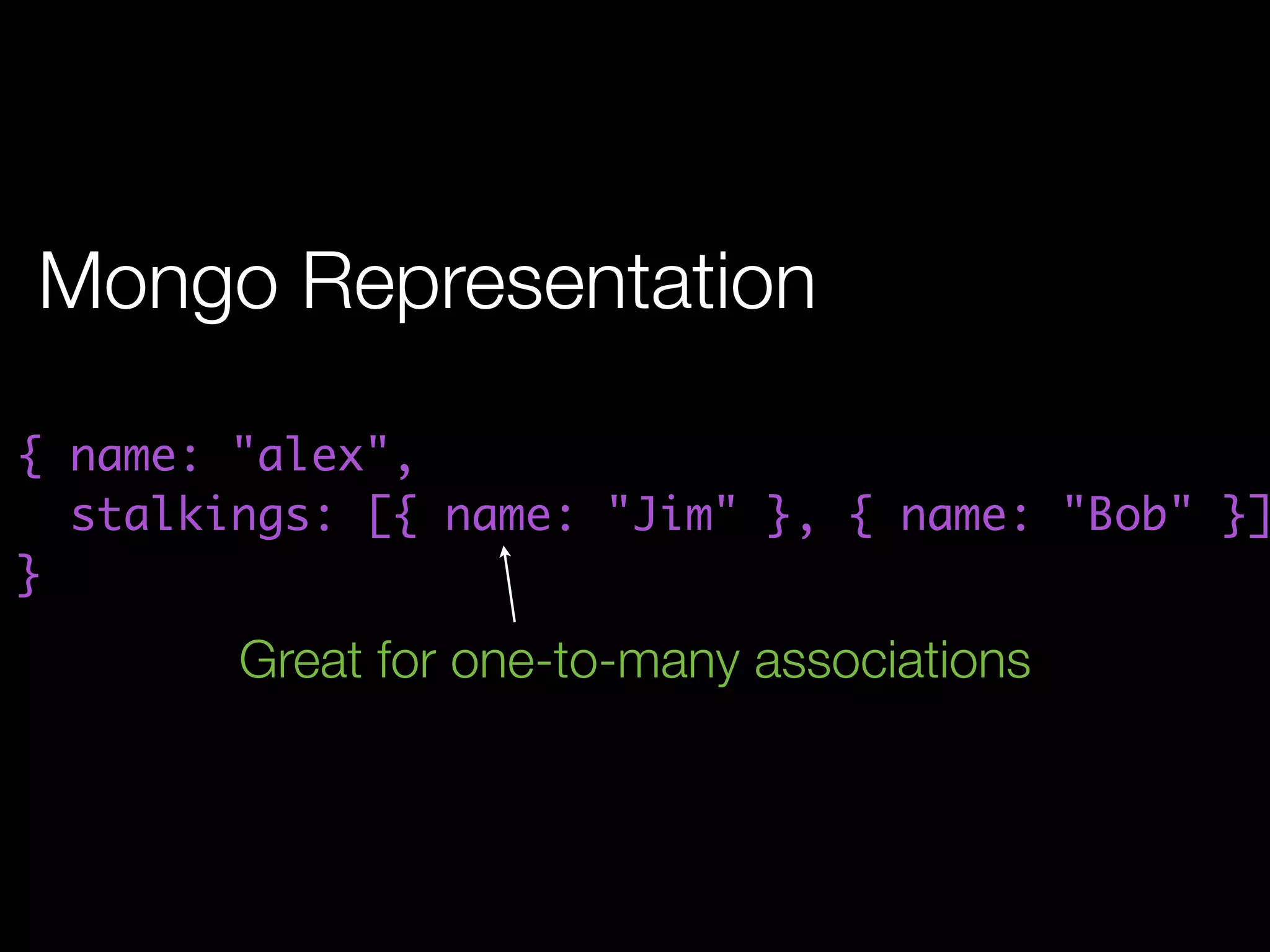 Mongo Representation

{ name: "alex",
  stalkings: [{ name: "Jim" }, { name: "Bob" }]
}

Great for one-to-many associations